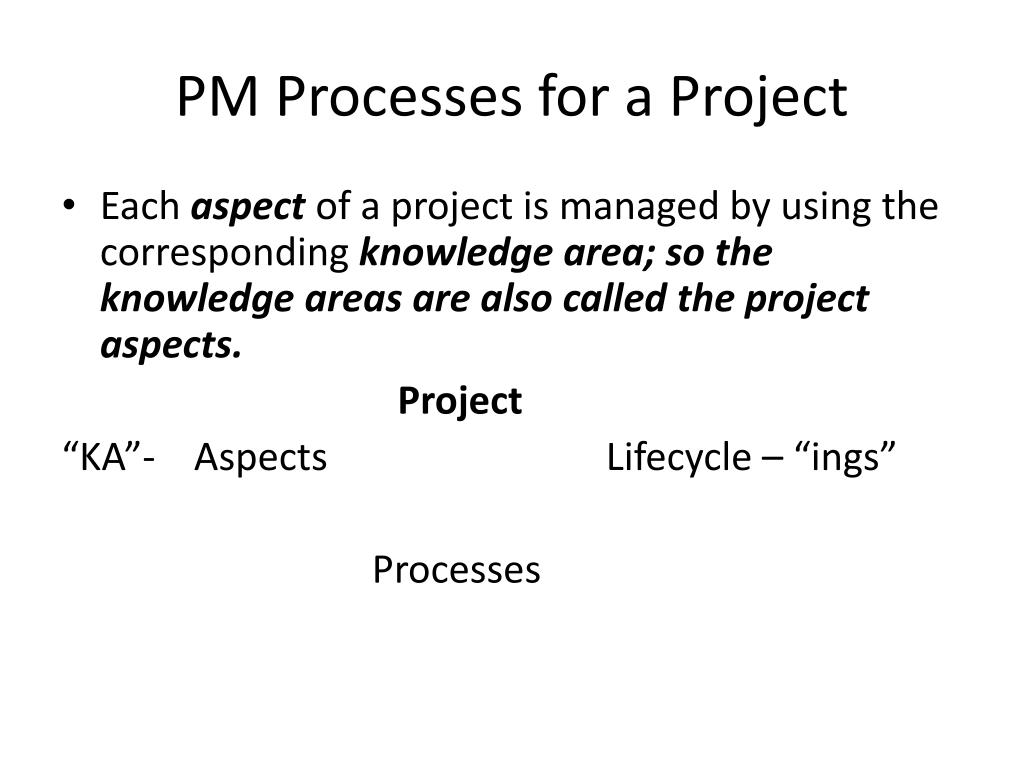 PM Processes for a Project

• Each aspect of a project is managed by using the corresponding knowledge area; so the knowledge areas are also called the project aspects.

Project

“KA”- Aspects Lifecycle – “ings”

Processes